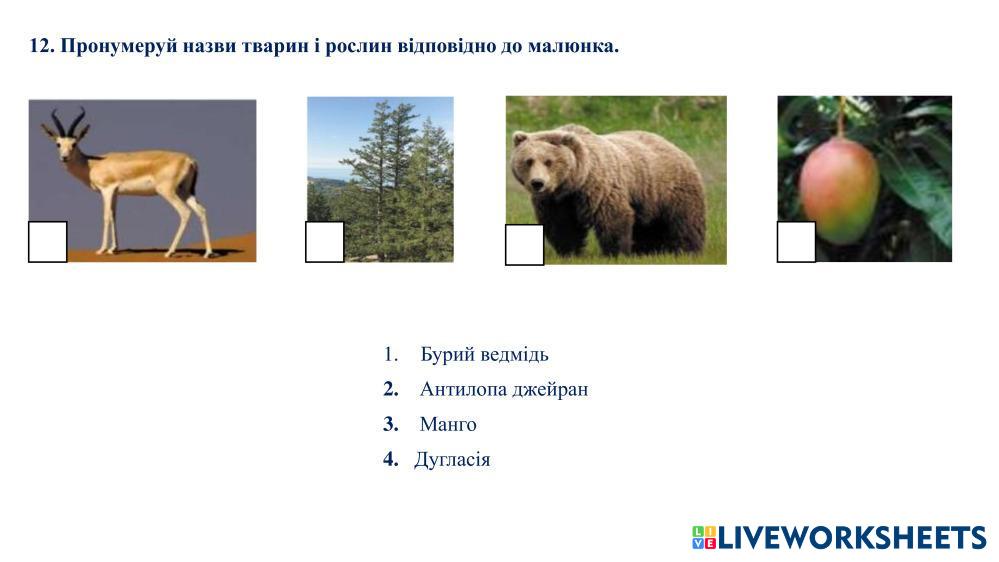 12. Пронумеруй назви тварин і рослин відповідно до малюнка.

1. Бурий ведмідь
2. Антилопа джейран
3. Манго
4. Дугласія

LIVEWORKSHEETS